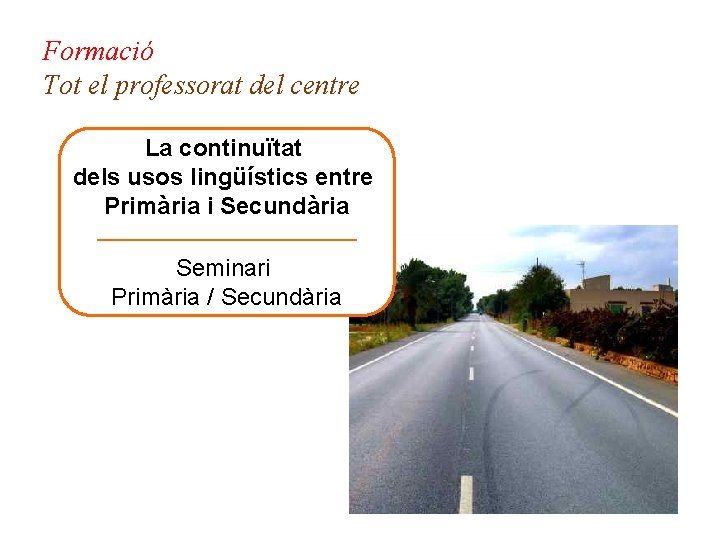 Formació
Tot el professorat del centre

La continuïtat
dels usos lingüístics entre
Primària i Secundària

Seminari
Primària / Secundària